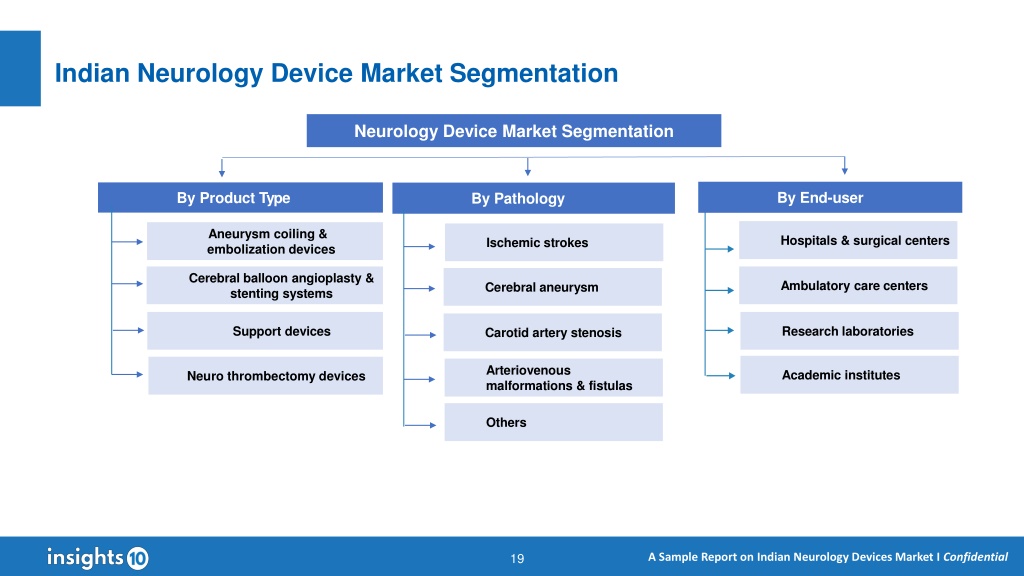 Indian Neurology Device Market Segmentation

Neurology Device Market Segmentation

By Product Type

Aneurysm coiling & embolization devices

Cerebral balloon angioplasty & stenting systems

Support devices

Neuro thrombectomy devices

By Pathology

Ischemic strokes

Cerebral aneurysm

Carotid artery stenosis

Arteriovenous malformations & fistulas

Others

By End-user

Hospitals & surgical centers

Ambulatory care centers

Research laboratories

Academic institutes

insights10

19

A Sample Report on Indian Neurology Devices Market I Confidential